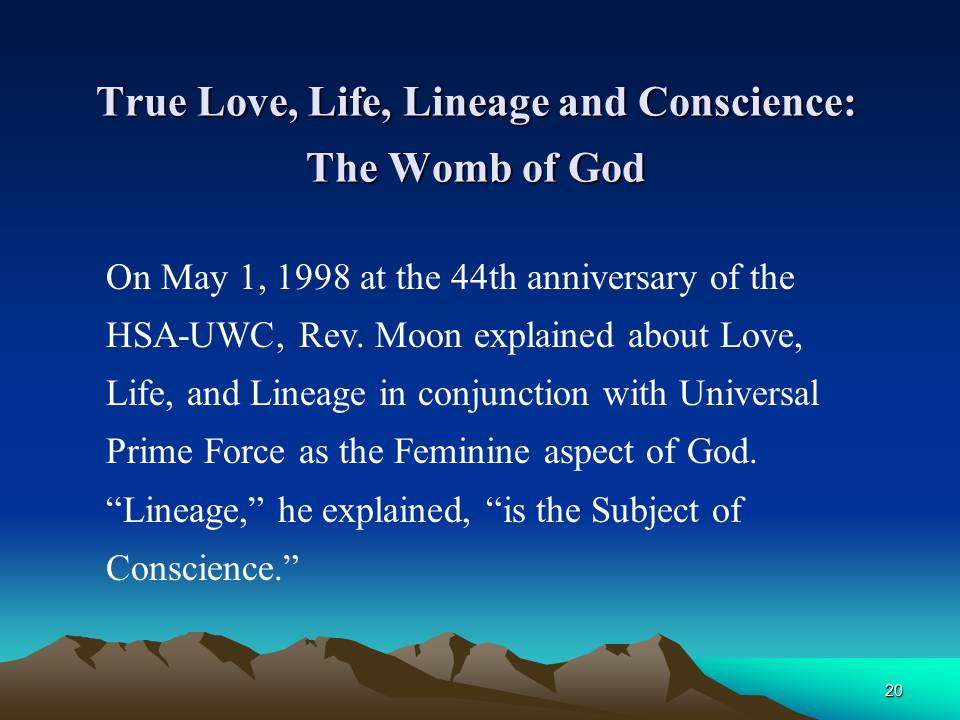 True Love, Life, Lineage and Conscience: The Womb of God

On May 1, 1998 at the 44th anniversary of the HSA-UWC, Rev. Moon explained about Love, Life, and Lineage in conjunction with Universal Prime Force as the Feminine aspect of God. “Lineage,” he explained, “is the Subject of Conscience.”

20